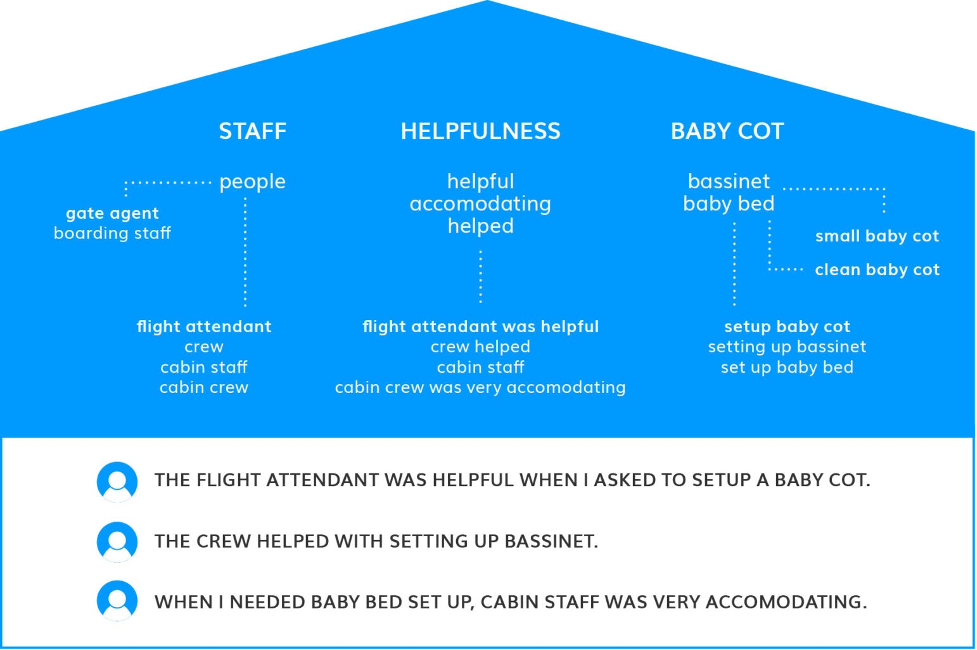 STAFF

people

gate agent
boarding staff

flight attendant
crew
cabin staff
cabin crew

HELPFULNESS

helpful
accomodating
helped

flight attendant was helpful
crew helped
cabin staff
cabin crew was very accomodating

BABY COT

bassinet
baby bed

small baby cot

clean baby cot

setup baby cot
setting up bassinet
set up baby bed

THE FLIGHT ATTENDANT WAS HELPFUL WHEN I ASKED TO SETUP A BABY COT.

THE CREW HELPED WITH SETTING UP BASSINET.

WHEN I NEEDED BABY BED SET UP, CABIN STAFF WAS VERY ACCOMODATING.